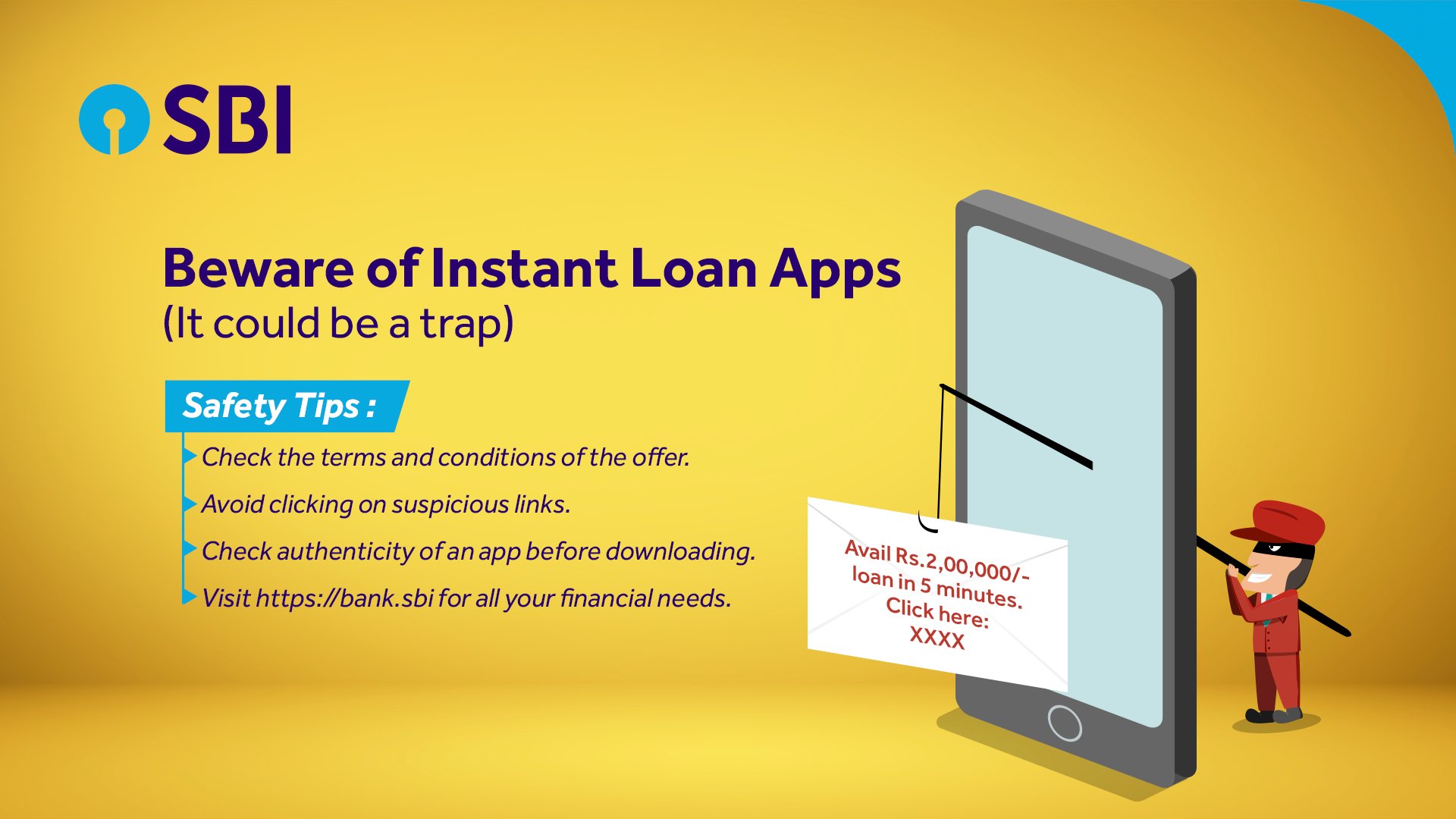 SBI

Beware of Instant Loan Apps
(It could be a trap)

Safety Tips :

Check the terms and conditions of the offer.

Avoid clicking on suspicious links.

Check authenticity of an app before downloading.

Visit https://bank.sbi for all your financial needs.

Avail Rs.2,00,000/- loan in 5 minutes. Click here: XXXX